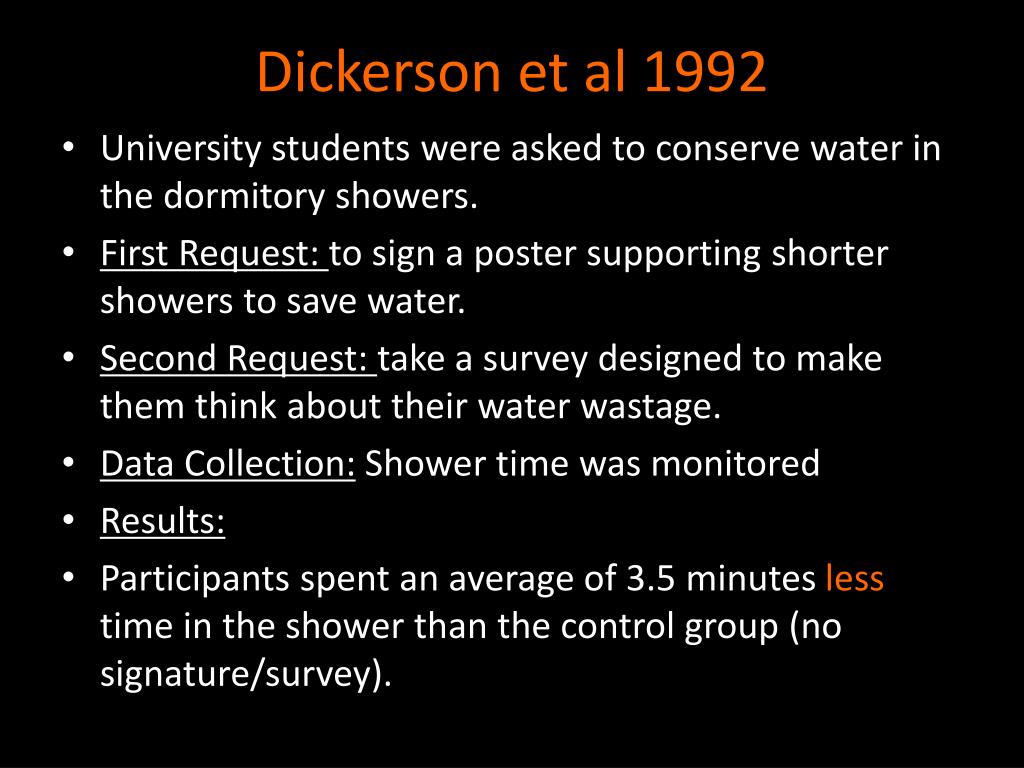 Dickerson et al 1992

• University students were asked to conserve water in the dormitory showers.
• First Request: to sign a poster supporting shorter showers to save water.
• Second Request: take a survey designed to make them think about their water wastage.
• Data Collection: Shower time was monitored
• Results:
• Participants spent an average of 3.5 minutes less time in the shower than the control group (no signature/survey).